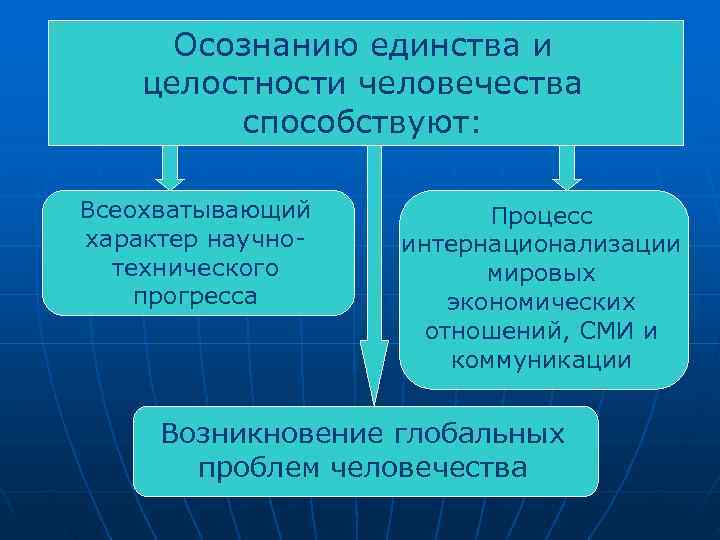 Осознанию единства и целостности человечества способствуют:

Всеохватывающий характер научно-технического прогресса

Процесс интернационализации мировых экономических отношений, СМИ и коммуникации

Возникновение глобальных проблем человечества